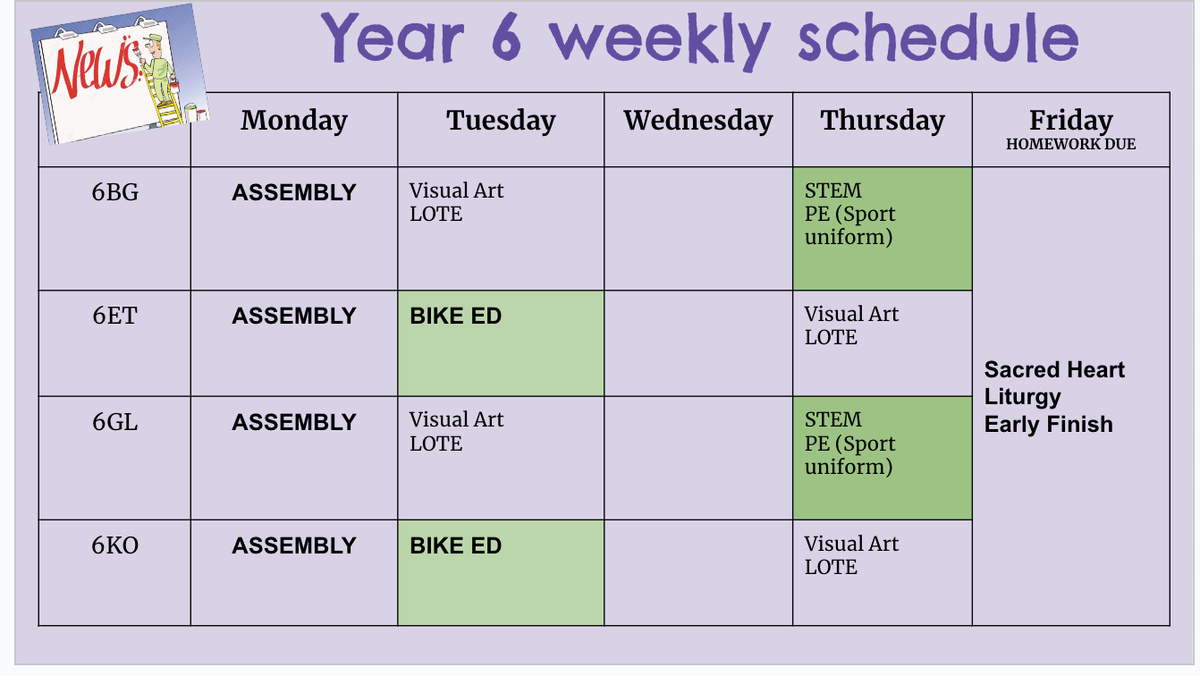 News

Year 6 weekly schedule

| | Monday | Tuesday | Wednesday | Thursday | Friday HOMEWORK DUE |
|---|---|---|---|---|---|
| 6BG | ASSEMBLY | Visual Art LOTE | | STEM PE (Sport uniform) | Sacred Heart Liturgy Early Finish |
| 6ET | ASSEMBLY | BIKE ED | | Visual Art LOTE | |
| 6GL | ASSEMBLY | Visual Art LOTE | | STEM PE (Sport uniform) | |
| 6KO | ASSEMBLY | BIKE ED | | Visual Art LOTE | |